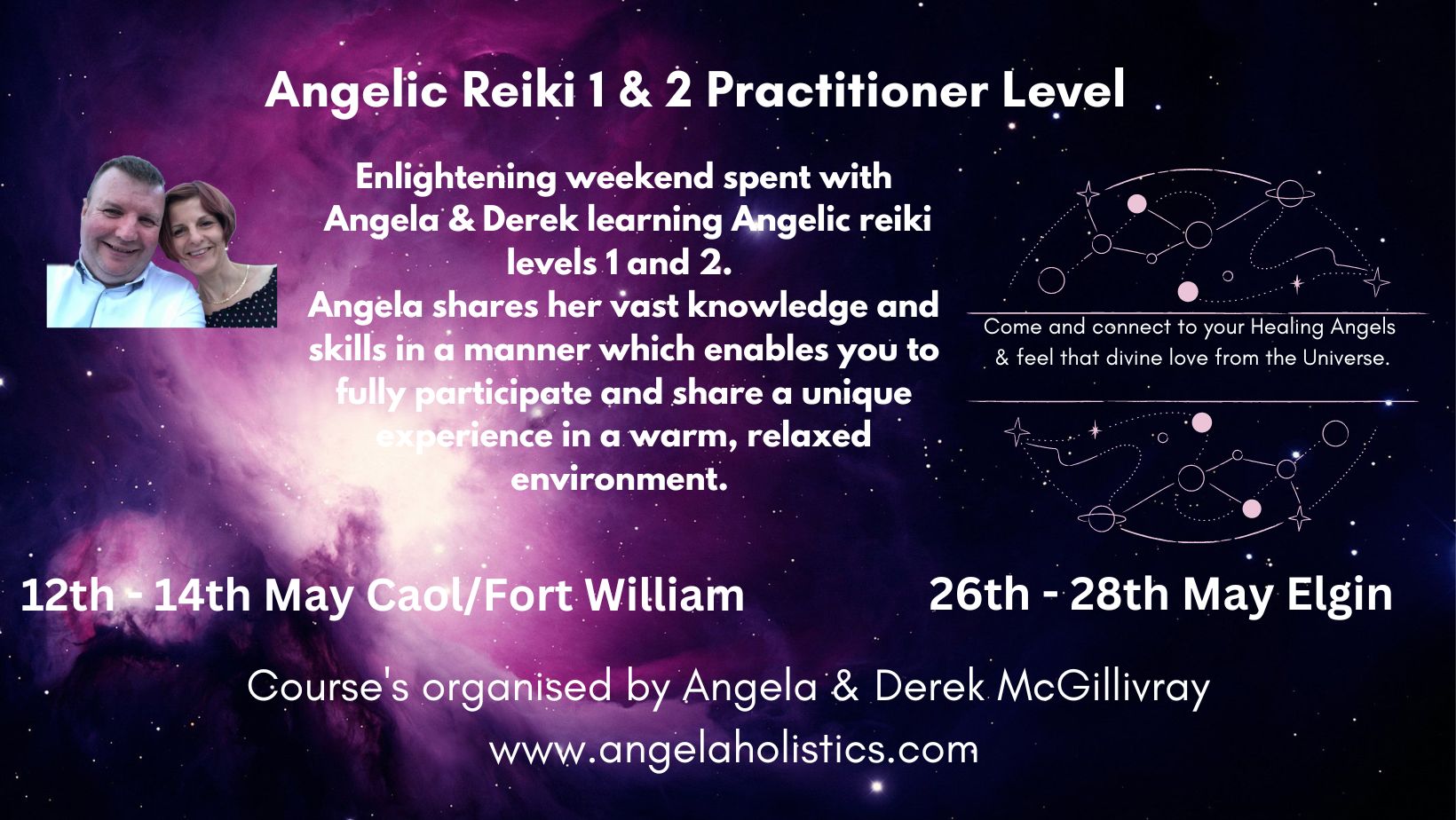 Angelic Reiki 1 & 2 Practitioner Level

Enlightening weekend spent with Angela & Derek learning Angelic reiki levels 1 and 2.
Angela shares her vast knowledge and skills in a manner which enables you to fully participate and share a unique experience in a warm, relaxed environment.

Come and connect to your Healing Angels & feel that divine love from the Universe.

12th - 14th May Caol/Fort William

26th - 28th May Elgin

Course's organised by Angela & Derek McGillivray
www.angelaholistics.com